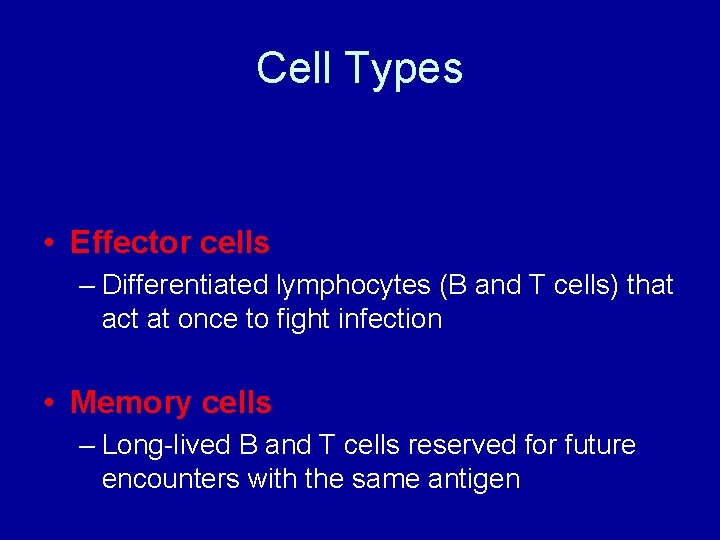 Cell Types

• Effector cells
– Differentiated lymphocytes (B and T cells) that act at once to fight infection

• Memory cells
– Long-lived B and T cells reserved for future encounters with the same antigen